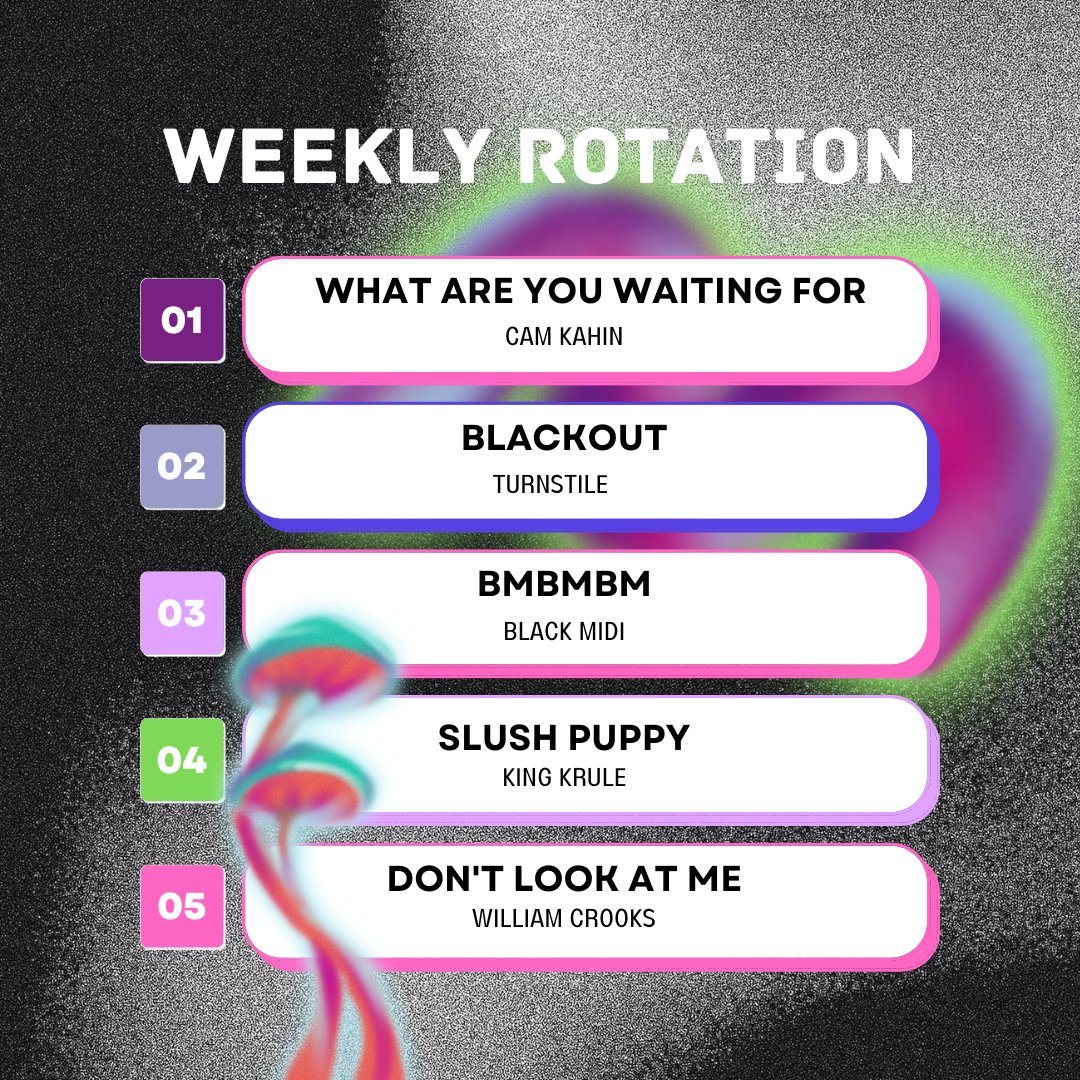 WEEKLY ROTATION

01
WHAT ARE YOU WAITING FOR
CAM KAHIN

02
BLACKOUT
TURNSTILE

03
BMBMBM
BLACK MIDI

04
SLUSH PUPPY
KING KRULE

05
DON'T LOOK AT ME
WILLIAM CROOKS